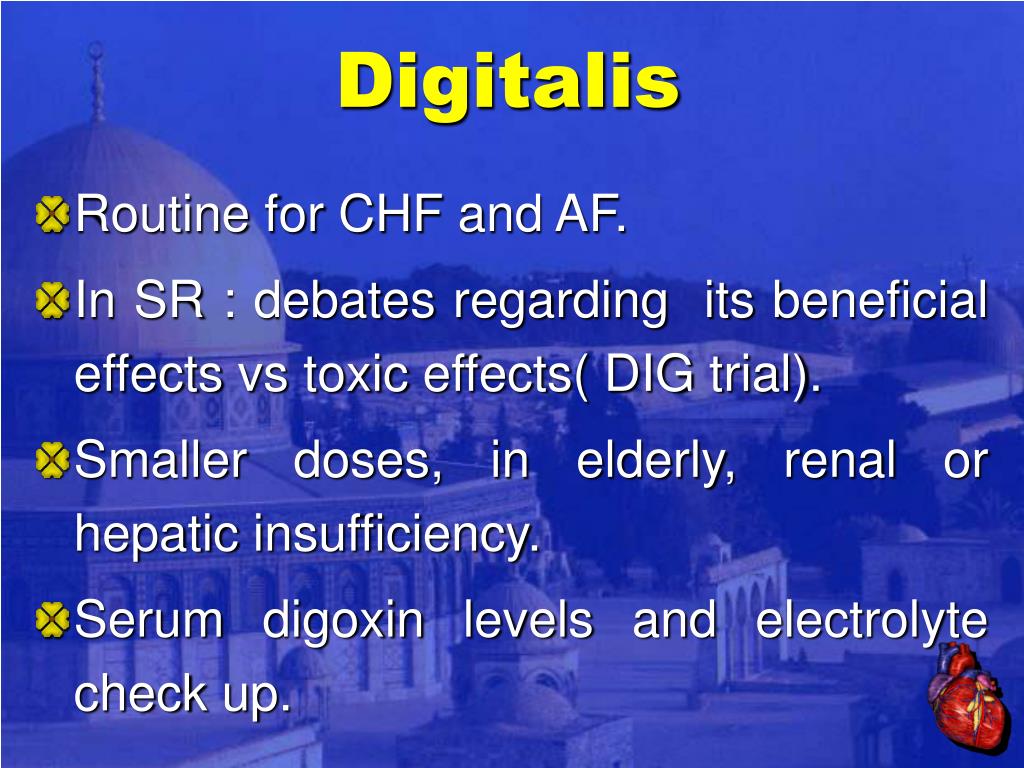 Digitalis

Routine for CHF and AF.

In SR : debates regarding its beneficial effects vs toxic effects( DIG trial).

Smaller doses, in elderly, renal or hepatic insufficiency.

Serum digoxin levels and electrolyte check up.